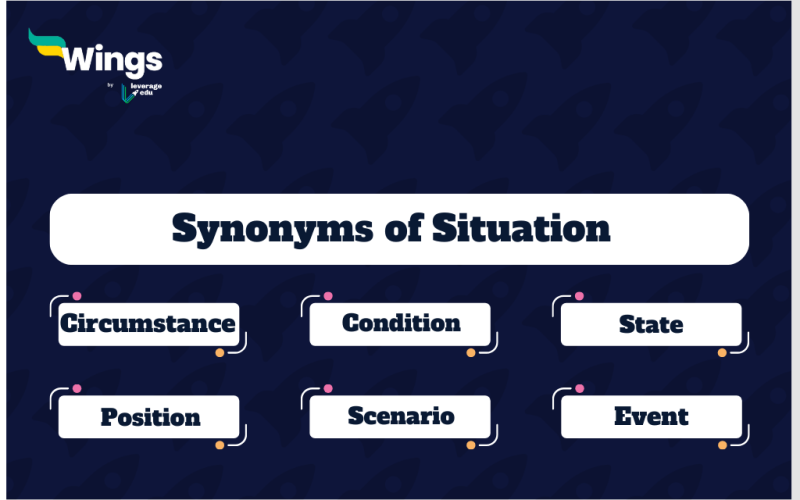 Wings
by leverage edu

Synonyms of Situation

Circumstance

Condition

State

Position

Scenario

Event